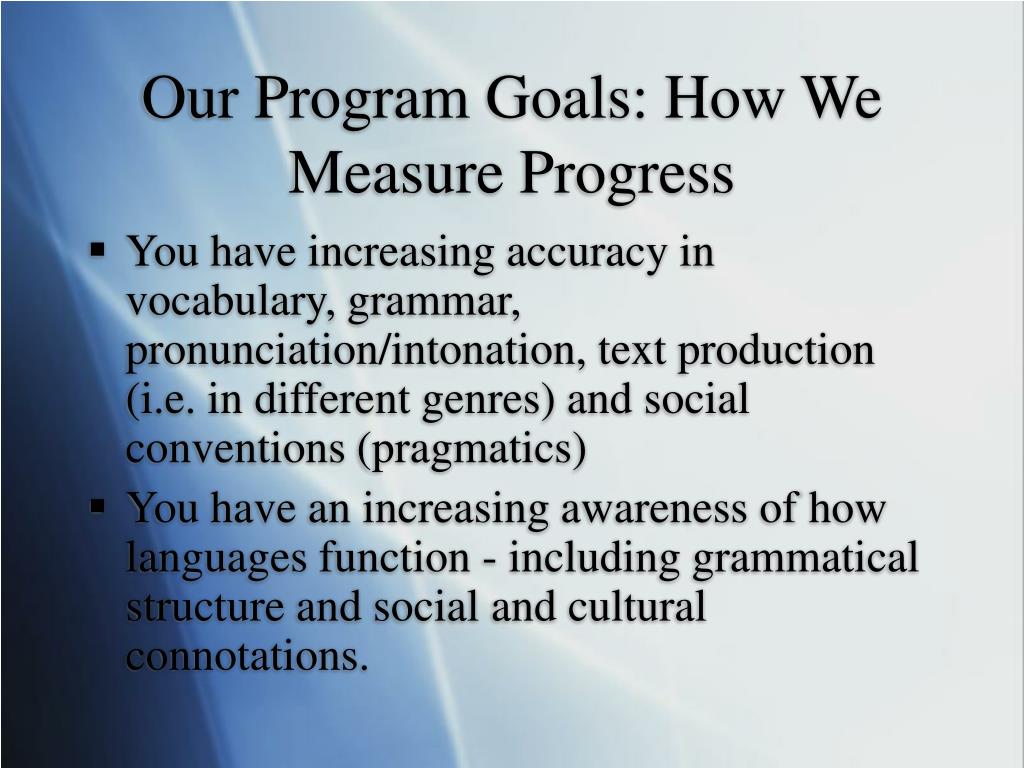 Our Program Goals: How We Measure Progress

▪ You have increasing accuracy in vocabulary, grammar, pronunciation/intonation, text production (i.e. in different genres) and social conventions (pragmatics)

▪ You have an increasing awareness of how languages function - including grammatical structure and social and cultural connotations.